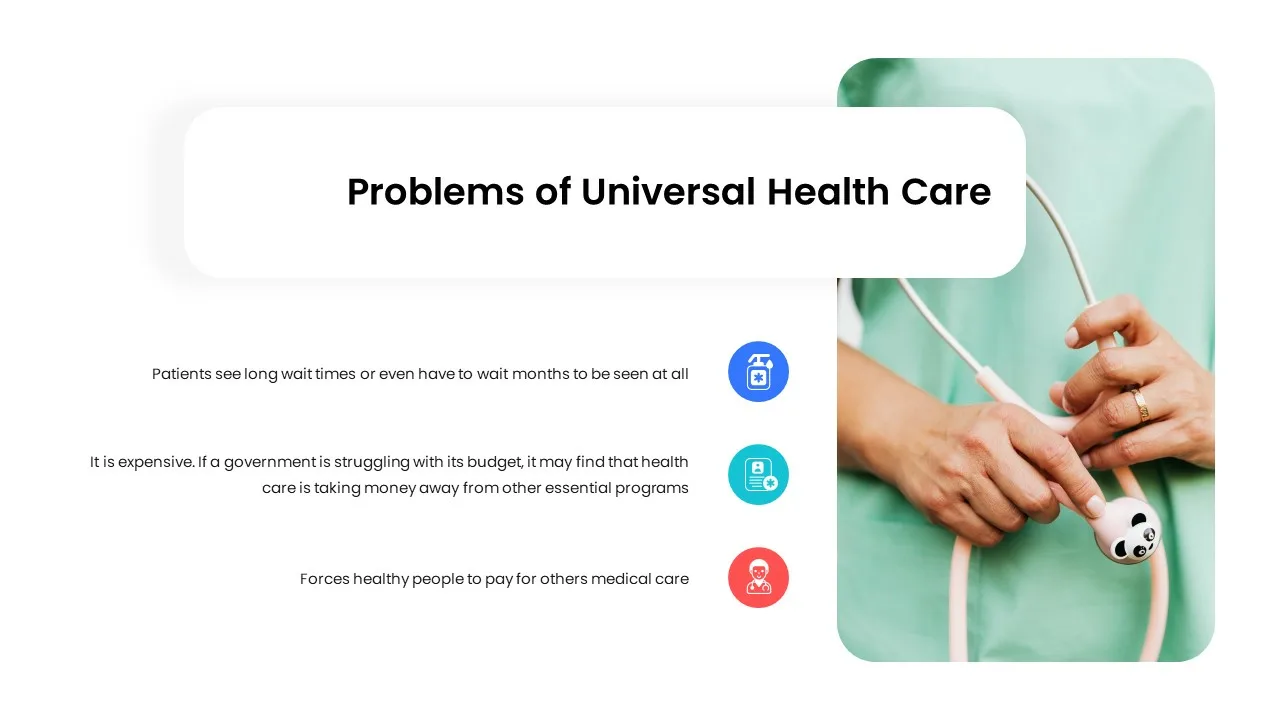 Problems of Universal Health Care

Patients see long wait times or even have to wait months to be seen at all

It is expensive. If a government is struggling with its budget, it may find that health care is taking money away from other essential programs

Forces healthy people to pay for others medical care